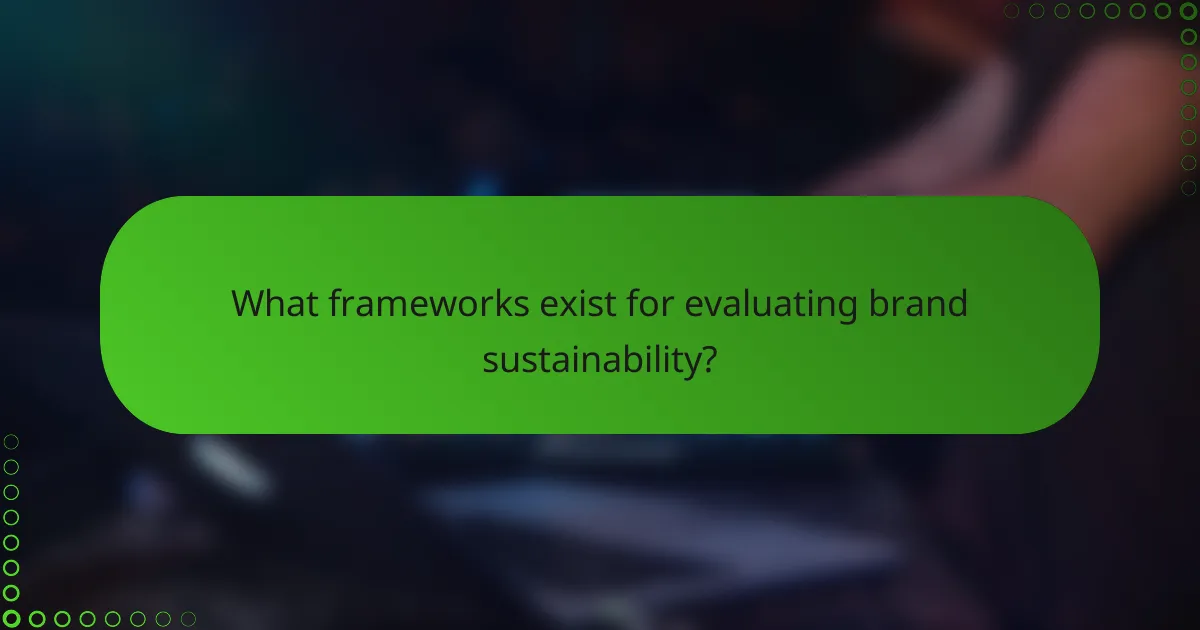 What frameworks exist for evaluating brand sustainability?